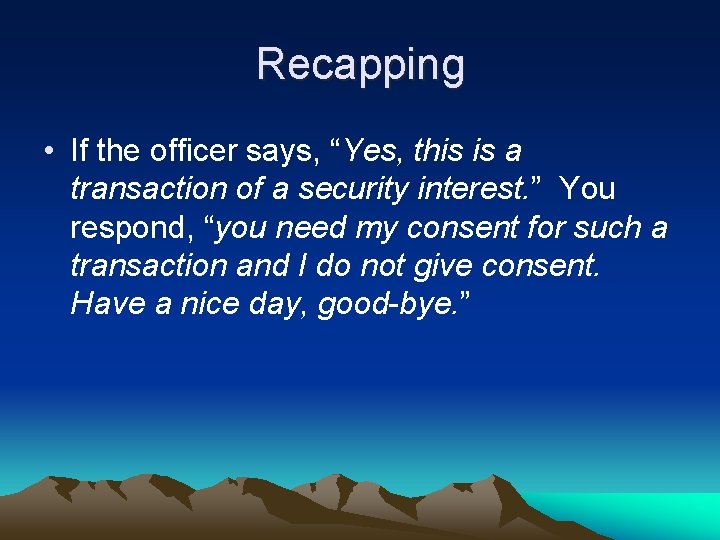 Recapping

• If the officer says, “Yes, this is a transaction of a security interest.” You respond, “you need my consent for such a transaction and I do not give consent. Have a nice day, good-bye.”